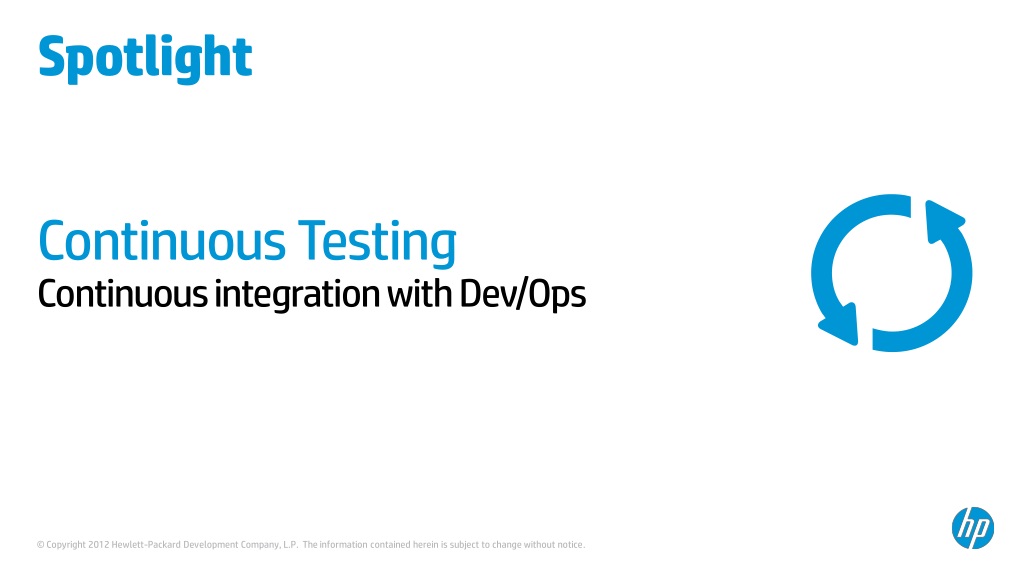 Spotlight

Continuous Testing
Continuous integration with Dev/Ops

© Copyright 2012 Hewlett-Packard Development Company, L.P. The information contained herein is subject to change without notice.

hp